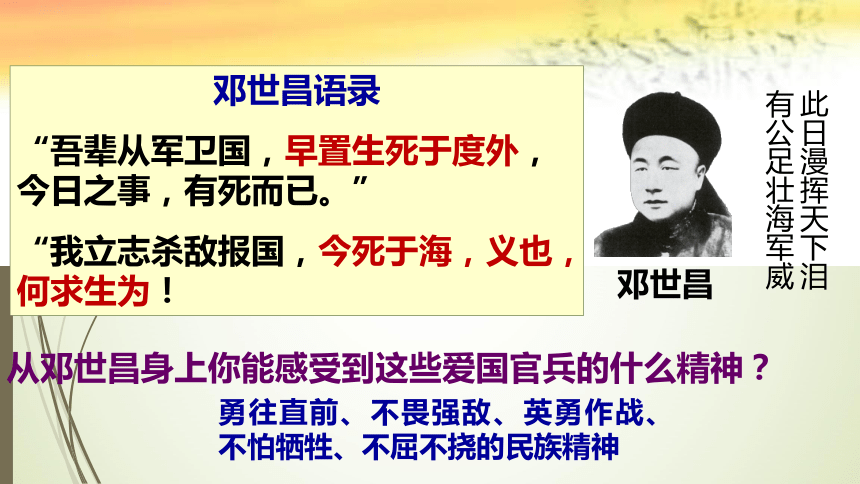 邓世昌语录

“吾辈从军卫国，早置生死于度外，今日之事，有死而已。”

“我立志杀敌报国，今死于海，义也，何求生为！

邓世昌

此日漫挥天下泪
有公足壮海军威

从邓世昌身上你能感受到这些爱国官兵的什么精神？

勇往直前、不畏强敌、英勇作战、不怕牺牲、不屈不挠的民族精神